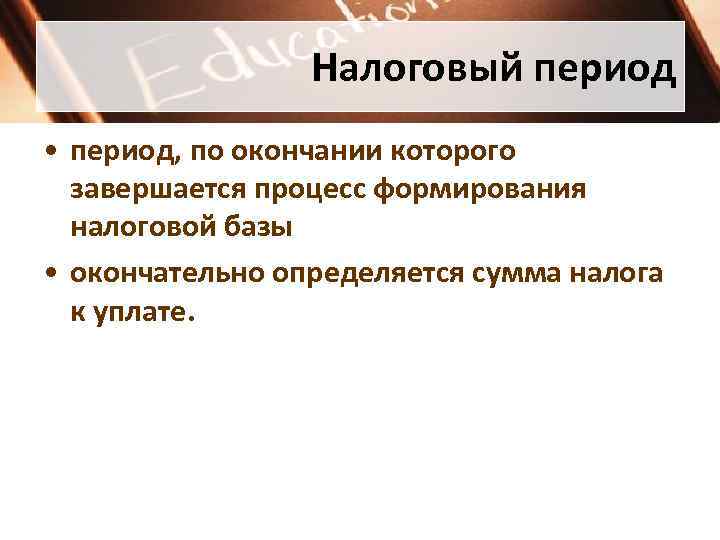 Education

Налоговый период

• период, по окончании которого завершается процесс формирования налоговой базы

• окончательно определяется сумма налога к уплате.